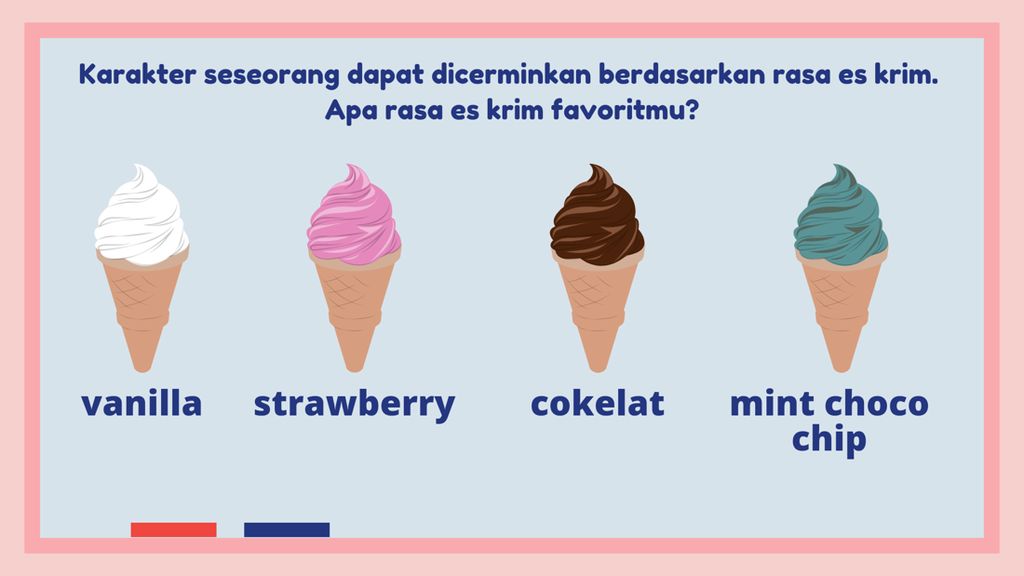 Karakter seseorang dapat dicerminkan berdasarkan rasa es krim. Apa rasa es krim favoritmu?

vanilla

strawberry

cokelat

mint choco chip